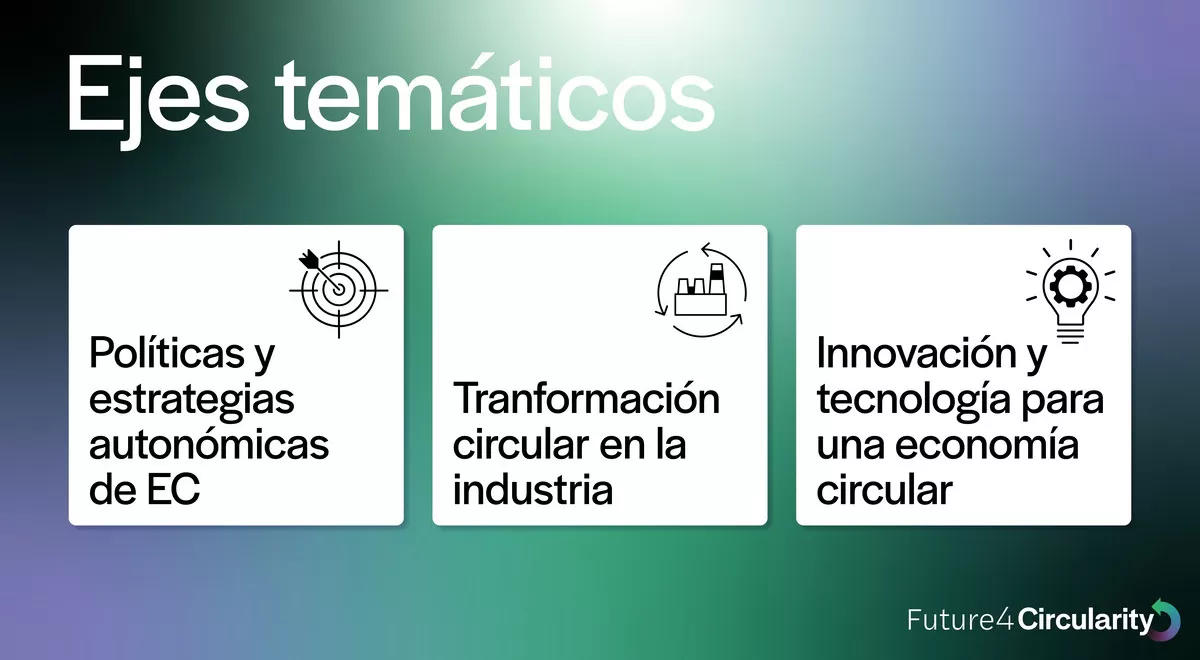 Ejes temáticos

Políticas y estrategias autonómicas de EC

Tranformación circular en la industria

Innovación y tecnología para una economía circular

Future4Circularity